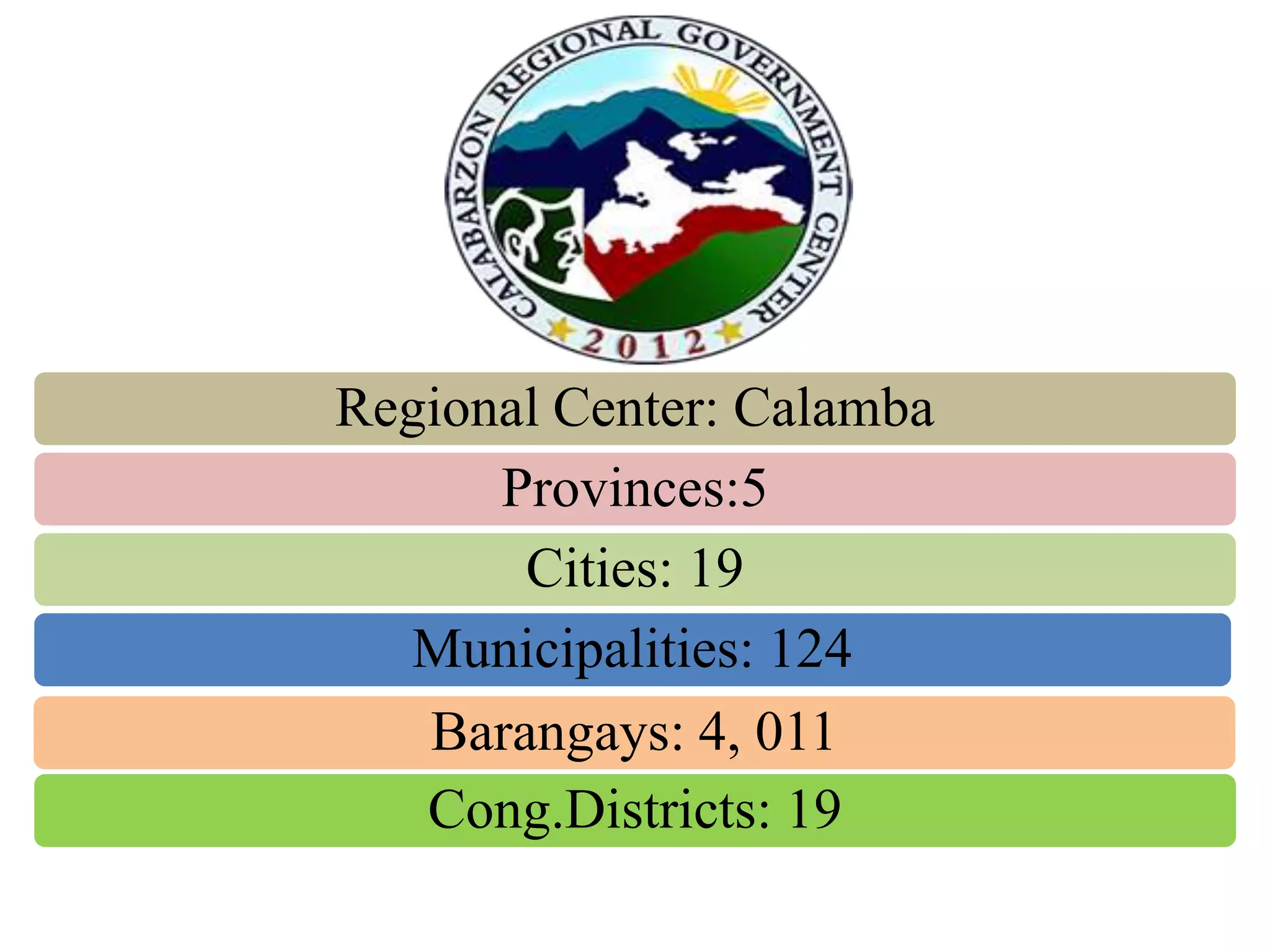 CALABARZON REGIONAL GOVERNMENT CENTER
2012

Regional Center: Calamba

Provinces:5

Cities: 19

Municipalities: 124

Barangays: 4, 011

Cong.Districts: 19